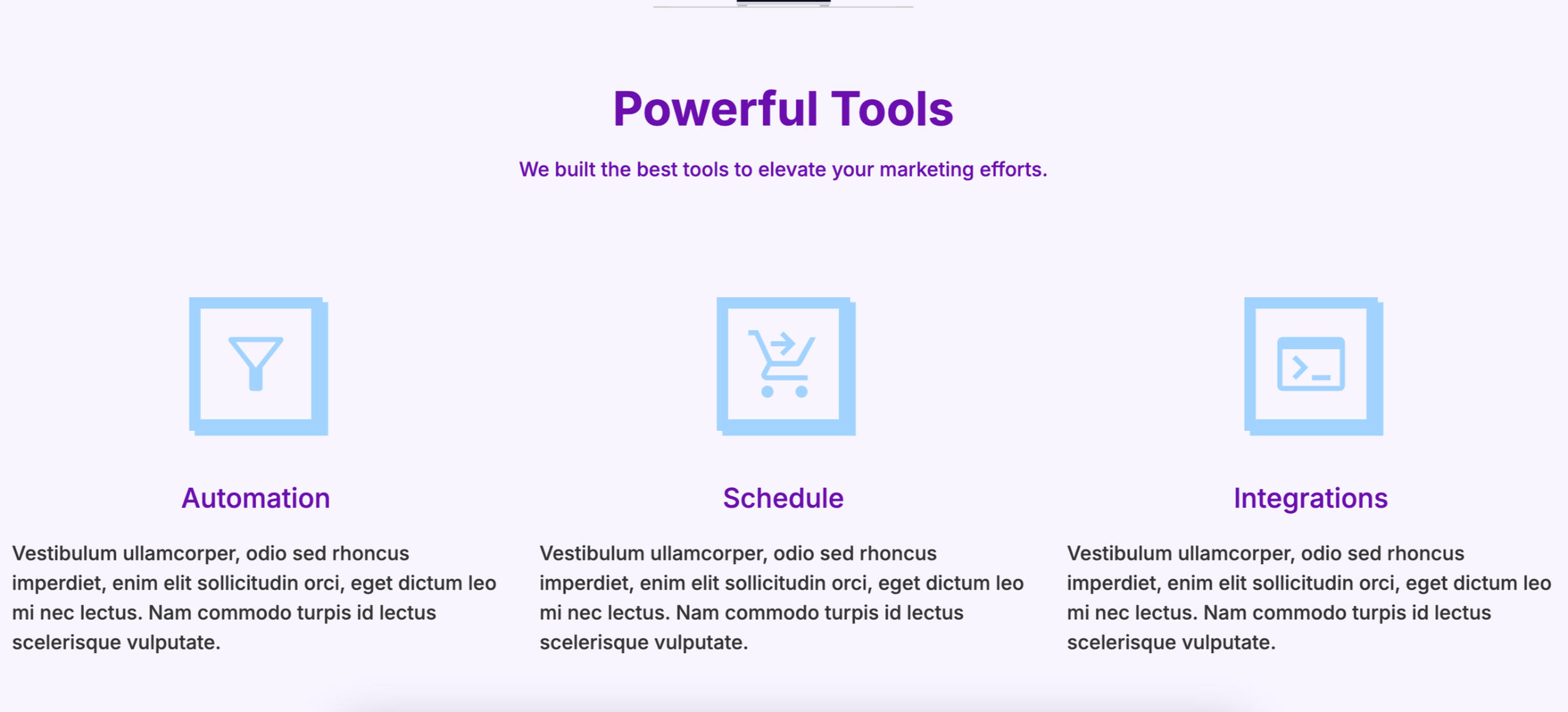 Powerful Tools

We built the best tools to elevate your marketing efforts.

Automation

Vestibulum ullamcorper, odio sed rhoncus imperdiet, enim elit sollicitudin orci, eget dictum leo mi nec lectus. Nam commodo turpis id lectus scelerisque vulputate.

Schedule

Vestibulum ullamcorper, odio sed rhoncus imperdiet, enim elit sollicitudin orci, eget dictum leo mi nec lectus. Nam commodo turpis id lectus scelerisque vulputate.

Integrations

Vestibulum ullamcorper, odio sed rhoncus imperdiet, enim elit sollicitudin orci, eget dictum leo mi nec lectus. Nam commodo turpis id lectus scelerisque vulputate.